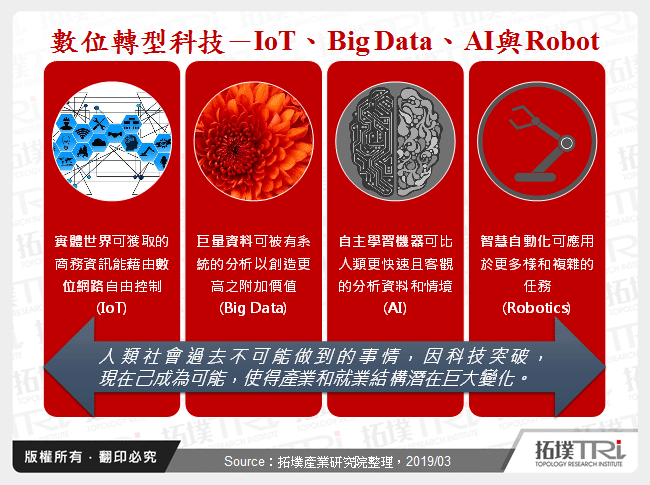 數位轉型科技－IoT、Big Data、AI與Robot

實體世界可獲取的商務資訊能藉由數位網路自由控制
(IoT)

巨量資料可被有系統的分析以創造更高之附加價值
(Big Data)

自主學習機器可比人類更快速且客觀的分析資料和情境
(AI)

智慧自動化可應用於更多樣和複雜的任務
(Robotics)

人類社會過去不可能做到的事情，因科技突破，現在已成為可能，使得產業和就業結構潛在巨大變化。

版權所有．翻印必究

Source：拓墣產業研究院整理，2019/03

拓墣TRi
TOPOLOGY RESEARCH INSTITUTE